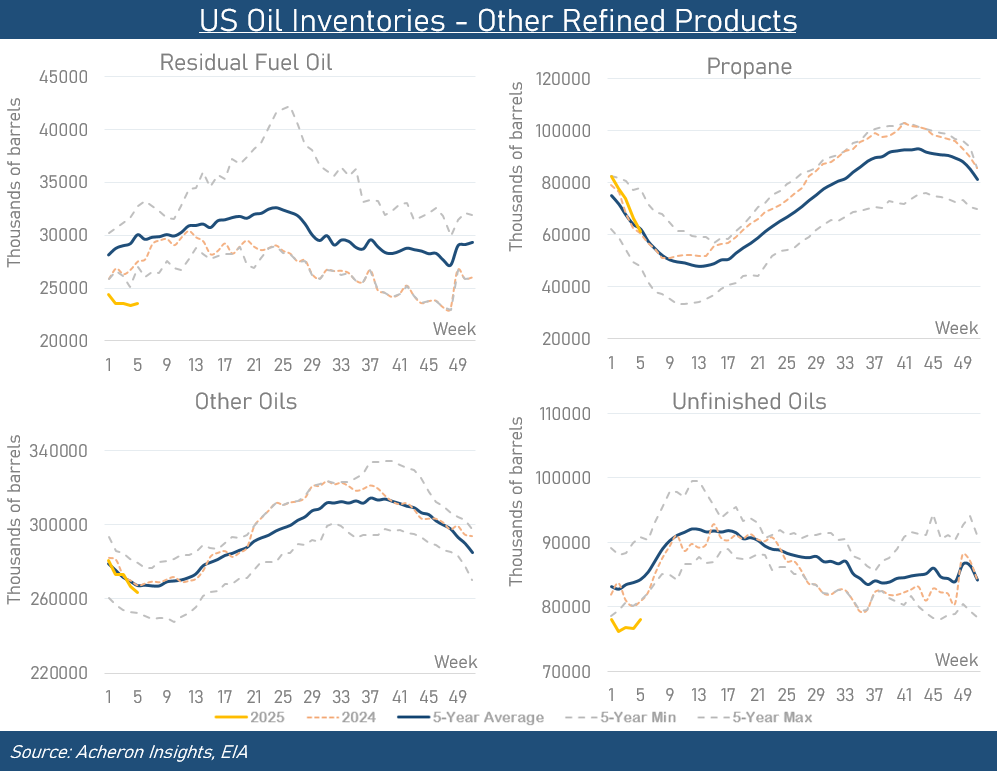 US Oil Inventories - Other Refined Products

Residual Fuel Oil

Thousands of barrels

45000
40000
35000
30000
25000
20000

Week

1 5 9 13 17 21 25 29 33 37 41 45 49

Propane

Thousands of barrels

120000
100000
80000
60000
40000
20000

Week

1 5 9 13 17 21 25 29 33 37 41 45 49

Other Oils

Thousands of barrels

340000
300000
260000
220000

Week

1 5 9 13 17 21 25 29 33 37 41 45 49

Unfinished Oils

Thousands of barrels

110000
100000
90000
80000
70000

Week

1 5 9 13 17 21 25 29 33 37 41 45 49

2025 2024 5-Year Average 5-Year Min 5-Year Max

Source: Acheron Insights, EIA